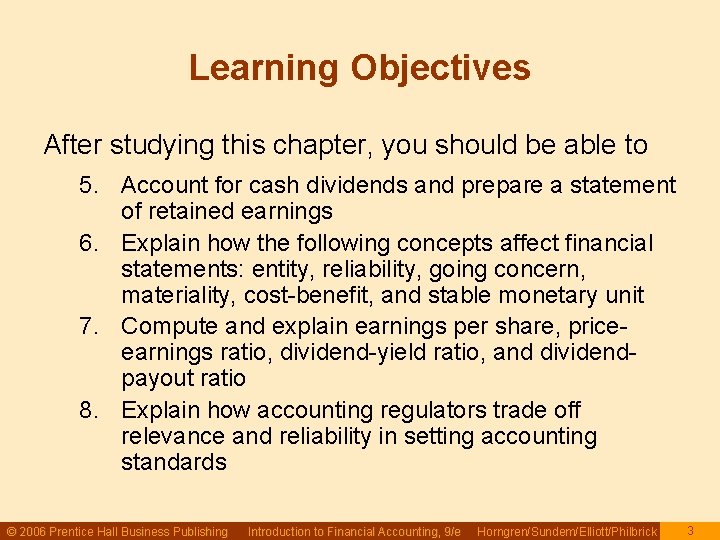 Learning Objectives

After studying this chapter, you should be able to

5. Account for cash dividends and prepare a statement of retained earnings
6. Explain how the following concepts affect financial statements: entity, reliability, going concern, materiality, cost-benefit, and stable monetary unit
7. Compute and explain earnings per share, price-earnings ratio, dividend-yield ratio, and dividend-payout ratio
8. Explain how accounting regulators trade off relevance and reliability in setting accounting standards

© 2006 Prentice Hall Business Publishing Introduction to Financial Accounting, 9/e Horngren/Sundem/Elliott/Philbrick 3